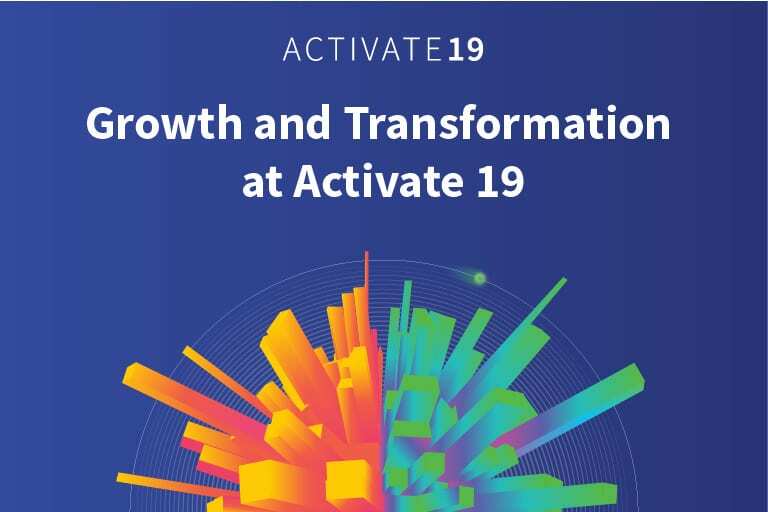 ACTIVATE19

Growth and Transformation at Activate 19